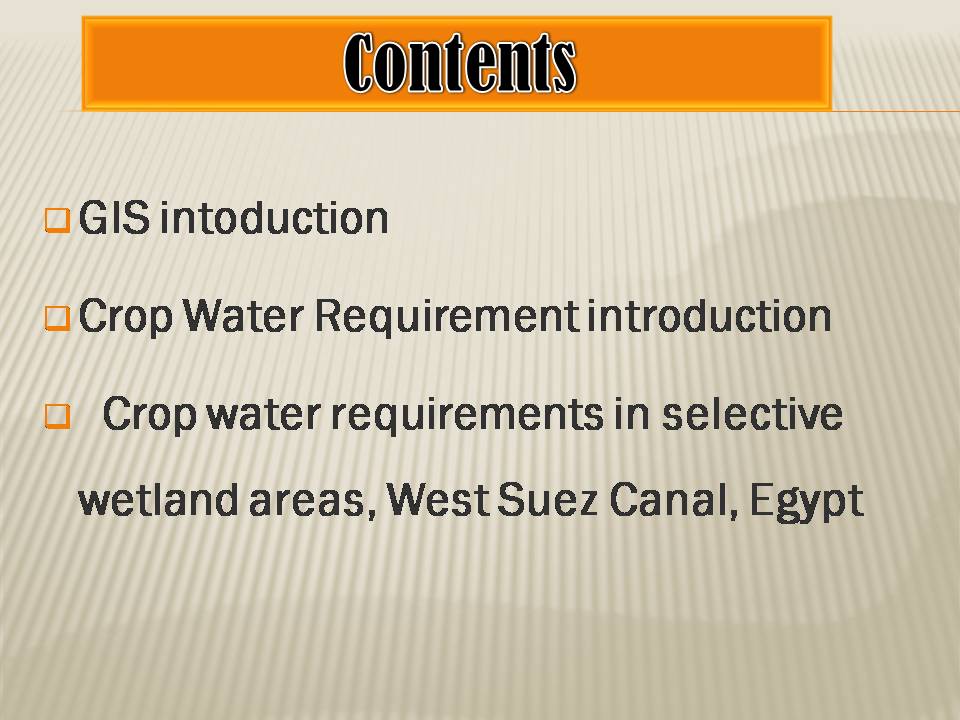 Contents

GIS intoduction

Crop Water Requirement introduction

Crop water requirements in selective wetland areas, West Suez Canal, Egypt